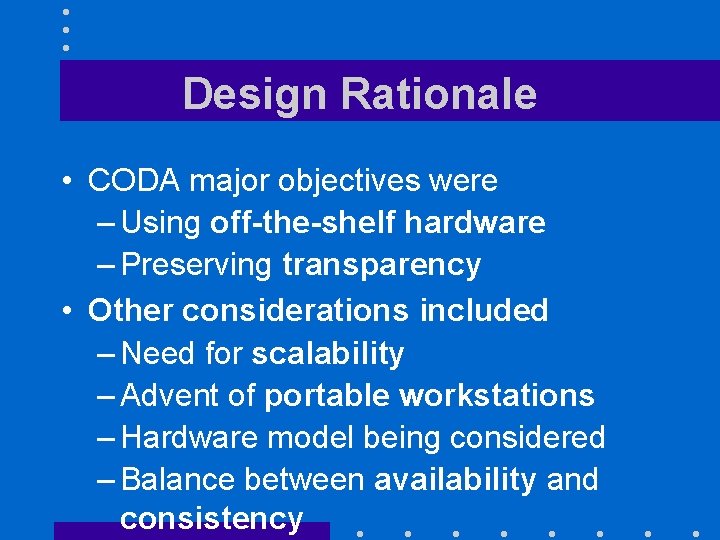 Design Rationale

• CODA major objectives were
– Using off-the-shelf hardware
– Preserving transparency

• Other considerations included
– Need for scalability
– Advent of portable workstations
– Hardware model being considered
– Balance between availability and consistency